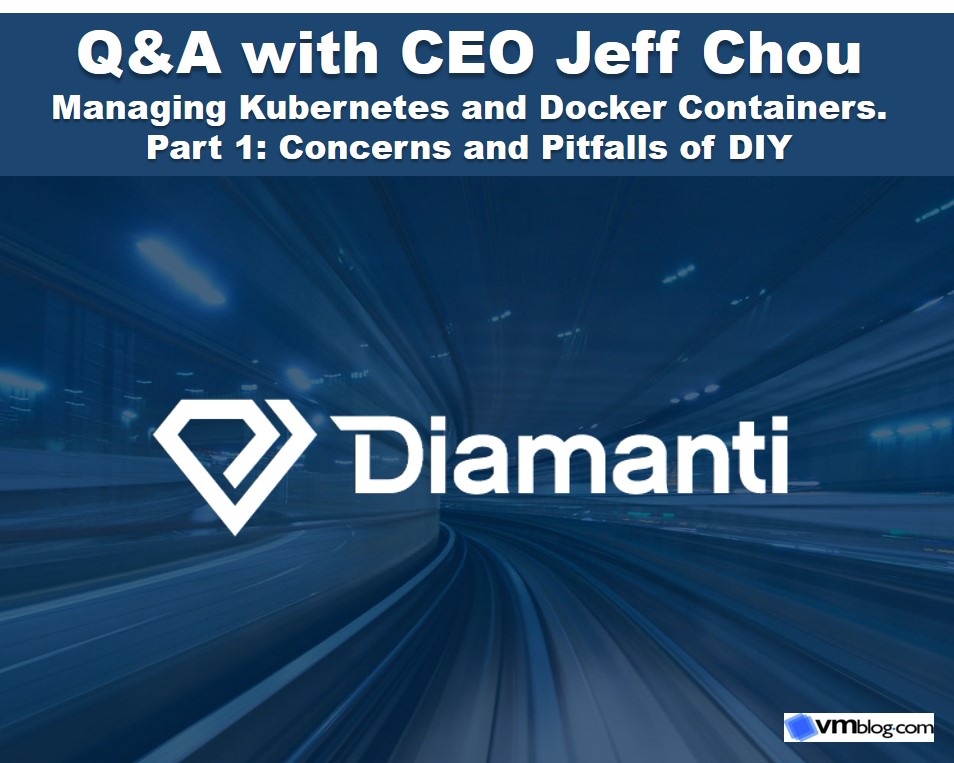 Q&A with CEO Jeff Chou
Managing Kubernetes and Docker Containers.
Part 1: Concerns and Pitfalls of DIY

Diamanti

vmblog.com